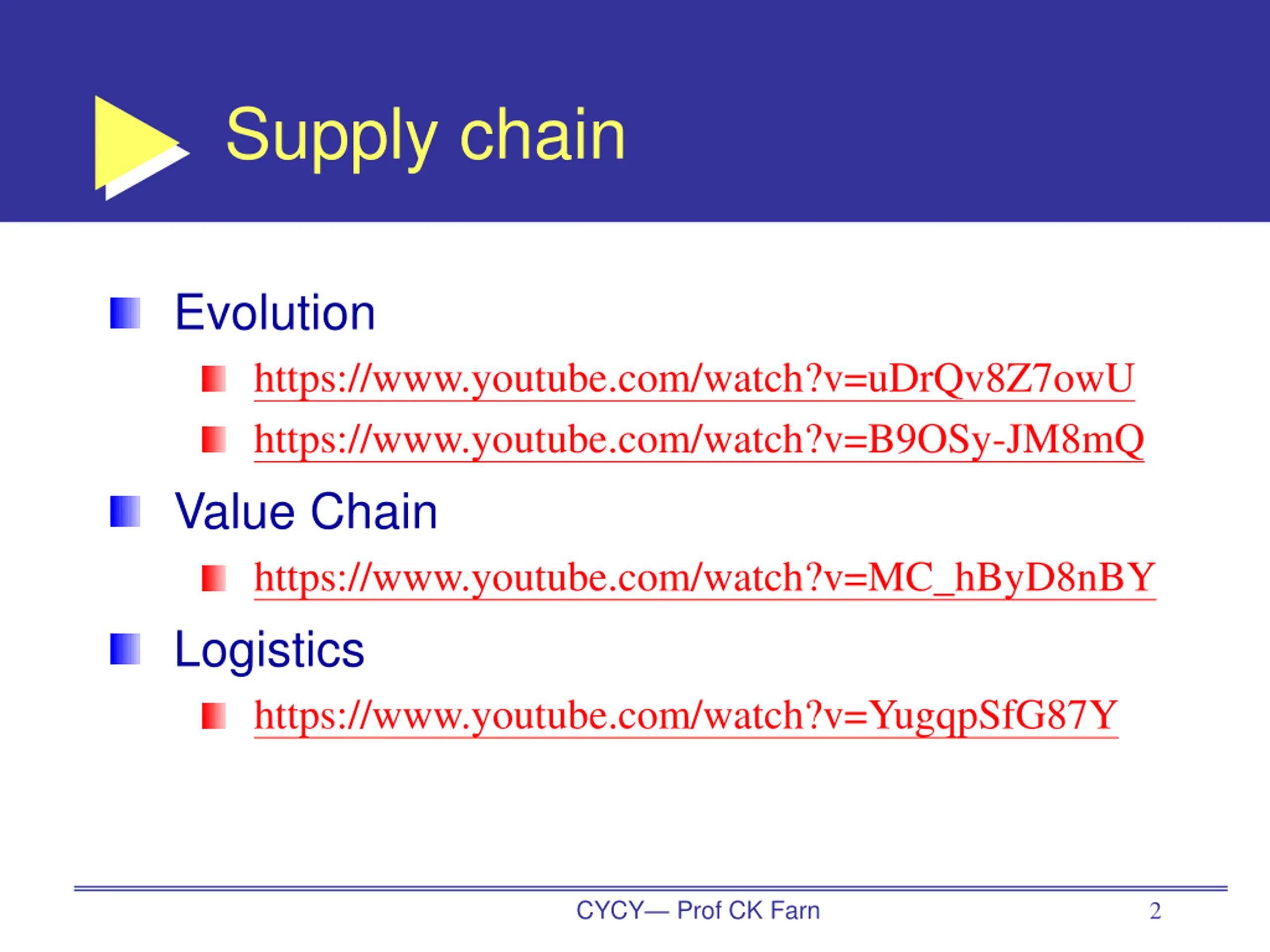 Supply chain

Evolution

https://www.youtube.com/watch?v=uDrQv8Z7owU

https://www.youtube.com/watch?v=B9OSy-JM8mQ

Value Chain

https://www.youtube.com/watch?v=MC_hByD8nBY

Logistics

https://www.youtube.com/watch?v=YugqpSfG87Y

CYCY— Prof CK Farn

2